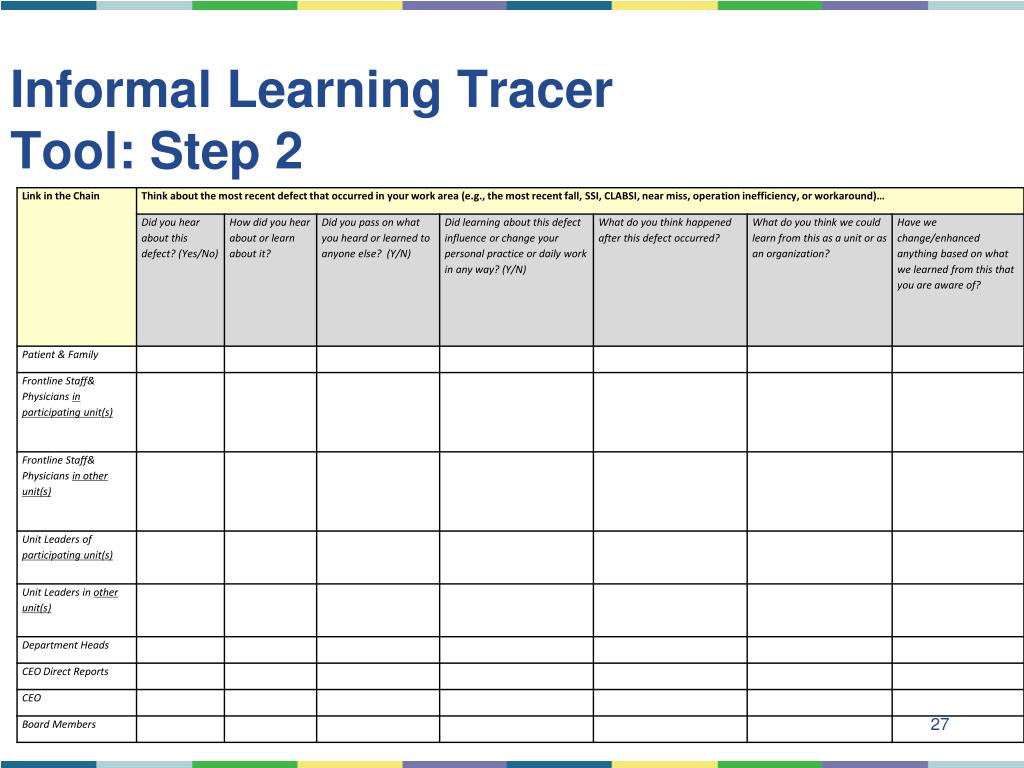 Informal Learning Tracer Tool: Step 2

| Link in the Chain | Think about the most recent defect that occurred in your work area (e.g., the most recent fall, SSI, CLABSI, near miss, operation inefficiency, or workaround)… | | | | | | |
|---|---|---|---|---|---|---|---|
| | Did you hear about this defect? (Yes/No) | How did you hear about or learn about it? | Did you pass on what you heard or learned to anyone else? (Y/N) | Did learning about this defect influence or change your personal practice or daily work in any way? (Y/N) | What do you think happened after this defect occurred? | What do you think we could learn from this as a unit or as an organization? | Have we change/enhanced anything based on what we learned from this that you are aware of? |
| Patient & Family | | | | | | | |
| Frontline Staff& Physicians in participating unit(s) | | | | | | | |
| Frontline Staff& Physicians in other unit(s) | | | | | | | |
| Unit Leaders of participating unit(s) | | | | | | | |
| Unit Leaders in other unit(s) | | | | | | | |
| Department Heads | | | | | | | |
| CEO Direct Reports | | | | | | | |
| CEO | | | | | | | |
| Board Members | | | | | | | |

27